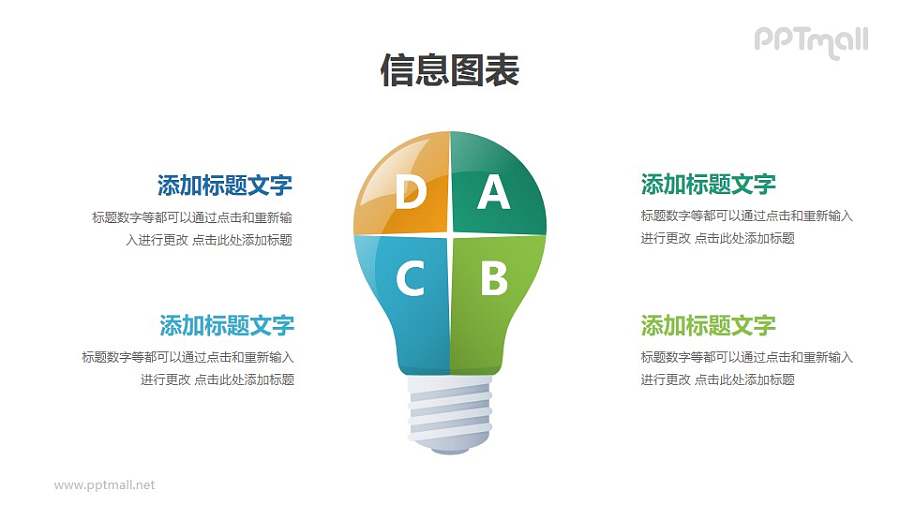 PPTmall

信息图表

添加标题文字
标题数字等都可以通过点击和重新输入进行更改 点击此处添加标题

添加标题文字
标题数字等都可以通过点击和重新输入进行更改 点击此处添加标题

D A C B

添加标题文字
标题数字等都可以通过点击和重新输入进行更改 点击此处添加标题

添加标题文字
标题数字等都可以通过点击和重新输入进行更改 点击此处添加标题

www.pptmall.net